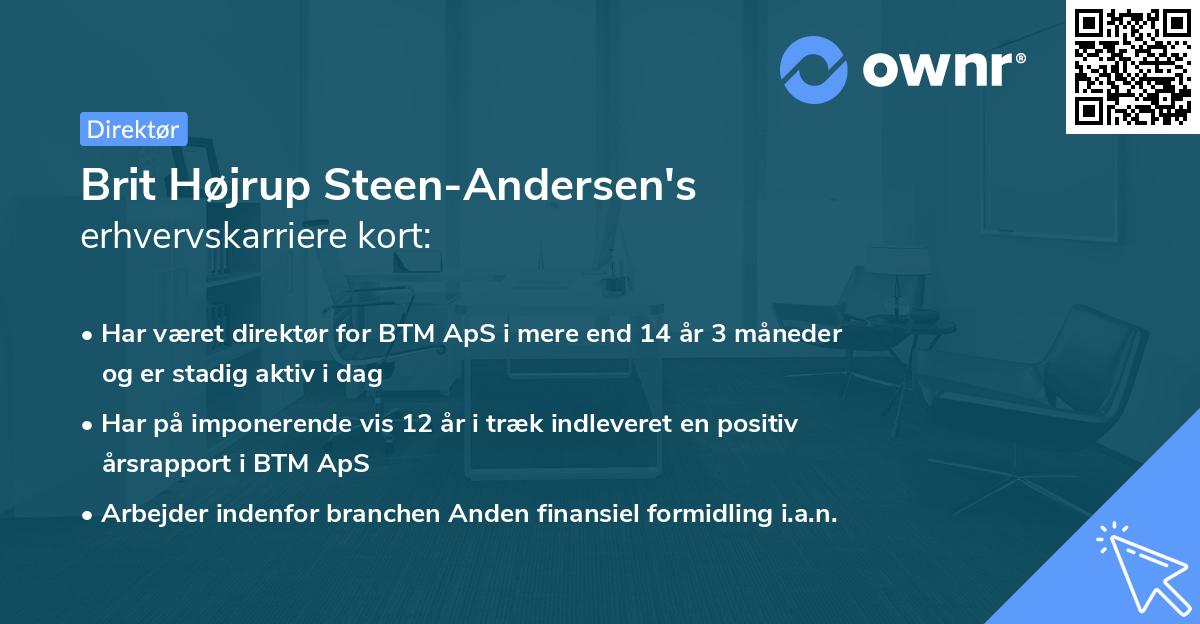 ownr®

Direktør

Brit Højrup Steen-Andersen's erhvervskarriere kort:

• Har været direktør for BTM ApS i mere end 14 år 3 måneder og er stadig aktiv i dag

• Har på imponerende vis 12 år i træk indleveret en positiv årsrapport i BTM ApS

• Arbejder indenfor branchen Anden finansiel formidling i.a.n.